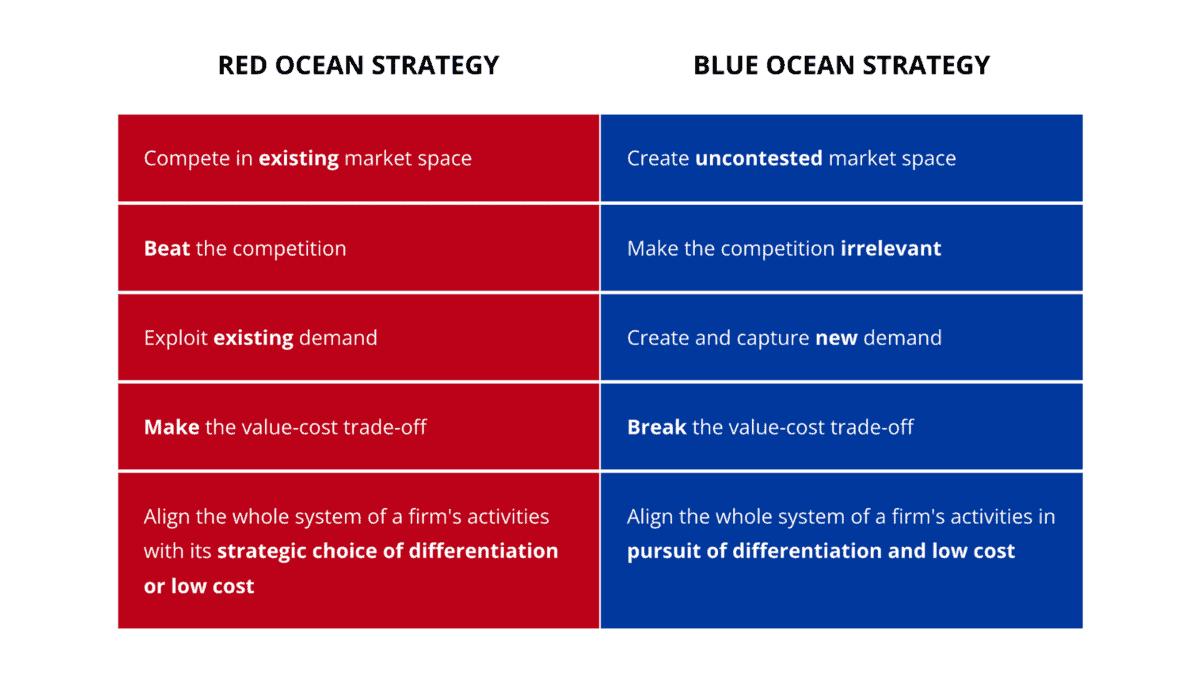 | RED OCEAN STRATEGY | BLUE OCEAN STRATEGY |
|---|---|
| Compete in existing market space | Create uncontested market space |
| Beat the competition | Make the competition irrelevant |
| Exploit existing demand | Create and capture new demand |
| Make the value-cost trade-off | Break the value-cost trade-off |
| Align the whole system of a firm's activities with its strategic choice of differentiation or low cost | Align the whole system of a firm's activities in pursuit of differentiation and low cost |